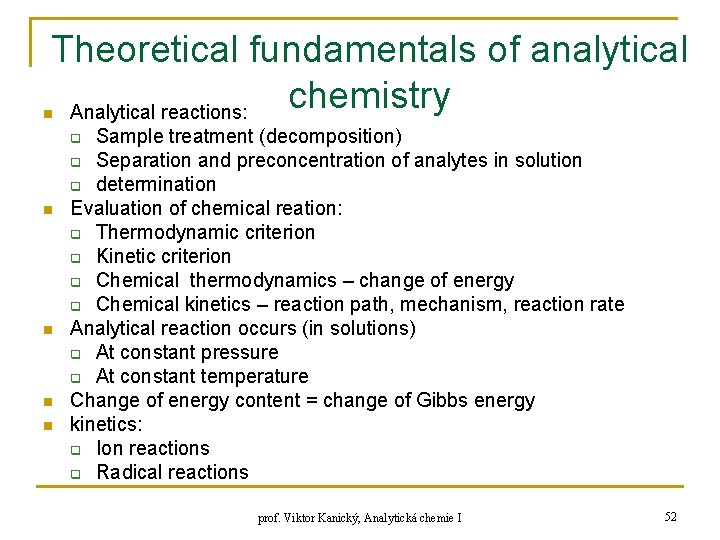 Theoretical fundamentals of analytical chemistry

- Analytical reactions:
  - Sample treatment (decomposition)
  - Separation and preconcentration of analytes in solution
  - determination
- Evaluation of chemical reation:
  - Thermodynamic criterion
  - Kinetic criterion
  - Chemical thermodynamics – change of energy
  - Chemical kinetics – reaction path, mechanism, reaction rate
- Analytical reaction occurs (in solutions)
  - At constant pressure
  - At constant temperature
- Change of energy content = change of Gibbs energy
- kinetics:
  - Ion reactions
  - Radical reactions

prof. Viktor Kanický, Analytická chemie I

52